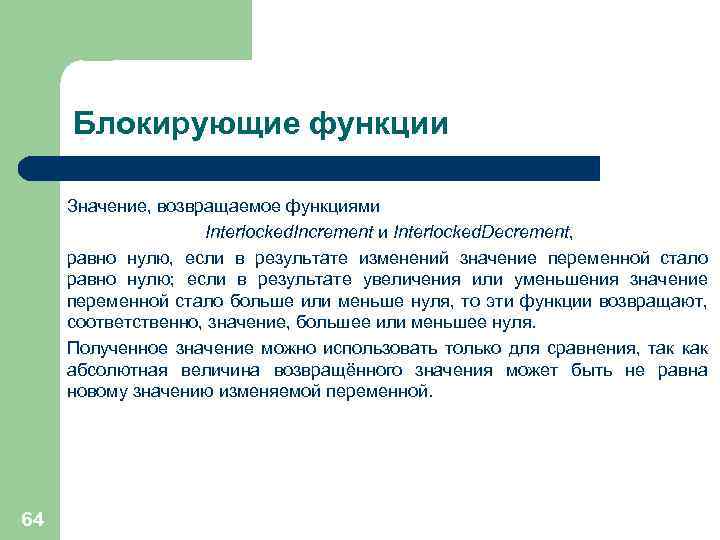 Блокирующие функции

Значение, возвращаемое функциями

InterlockedIncrement и InterlockedDecrement,

равно нулю, если в результате изменений значение переменной стало равно нулю; если в результате увеличения или уменьшения значение переменной стало больше или меньше нуля, то эти функции возвращают, соответственно, значение, большее или меньшее нуля.

Полученное значение можно использовать только для сравнения, так как абсолютная величина возвращённого значения может быть не равна новому значению изменяемой переменной.

64